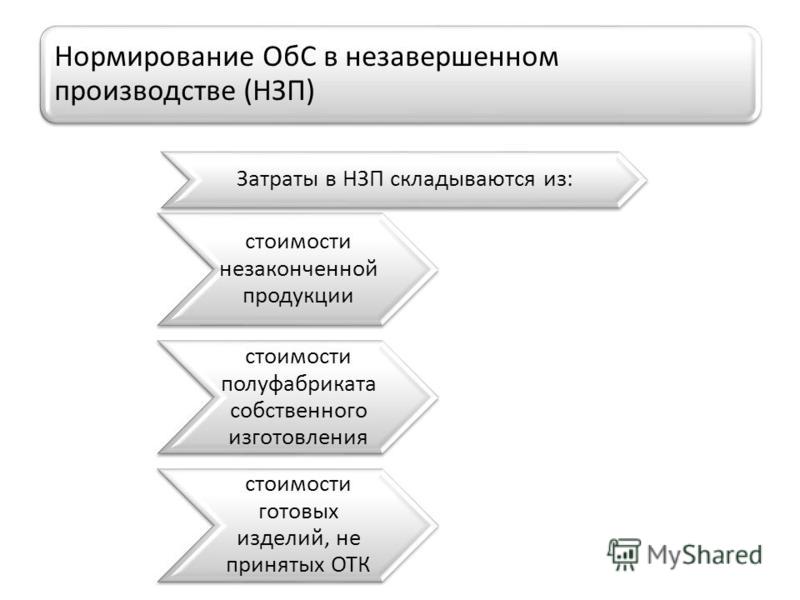 Нормирование ОбС в незавершенном производстве (НЗП)

Затраты в НЗП складываются из:

стоимости незаконченной продукции

стоимости полуфабриката собственного изготовления

стоимости готовых изделий, не принятых ОТК

MyShared